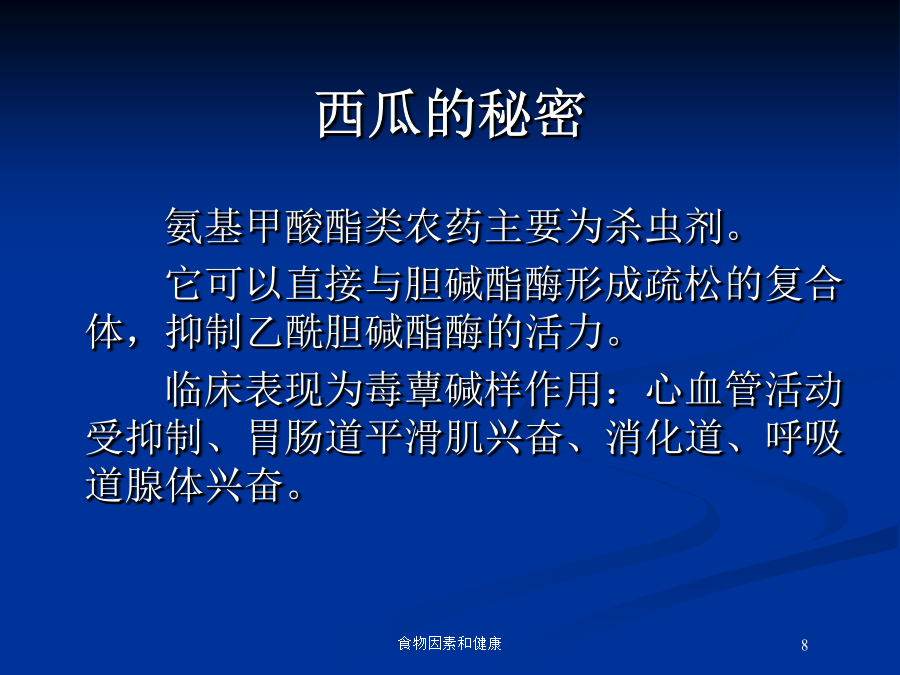 西瓜的秘密

氨基甲酸酯类农药主要为杀虫剂。

它可以直接与胆碱酯酶形成疏松的复合体，抑制乙酰胆碱酯酶的活力。

临床表现为毒蕈碱样作用：心血管活动受抑制、胃肠道平滑肌兴奋、消化道、呼吸道腺体兴奋。

食物因素和健康

8